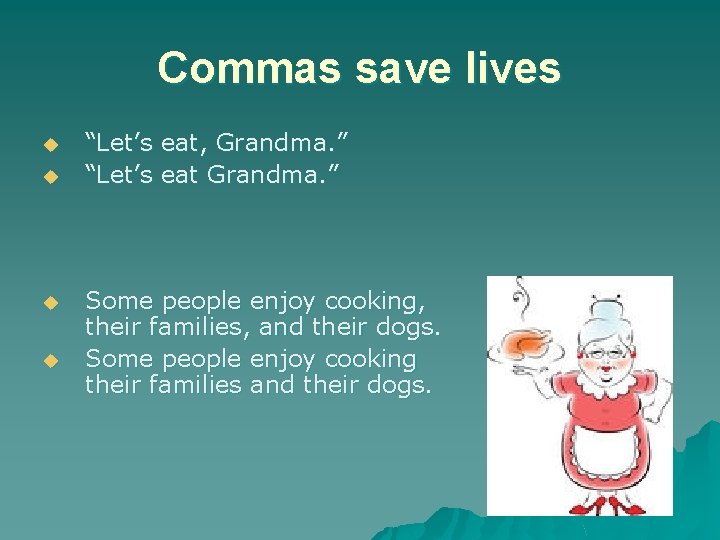 Commas save lives

• "Let's eat, Grandma."
• "Let's eat Grandma."

• Some people enjoy cooking, their families, and their dogs.
• Some people enjoy cooking their families and their dogs.